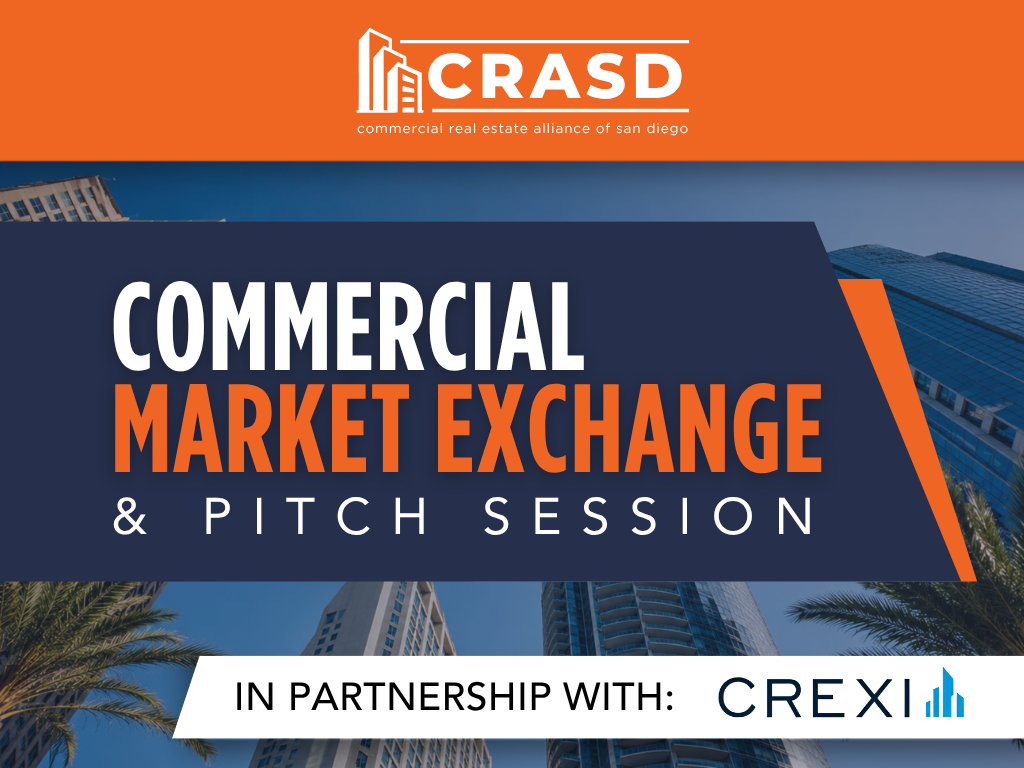 CRASD
commercial real estate alliance of san diego

COMMERCIAL
MARKET EXCHANGE
& PITCH SESSION

IN PARTNERSHIP WITH: CREXI